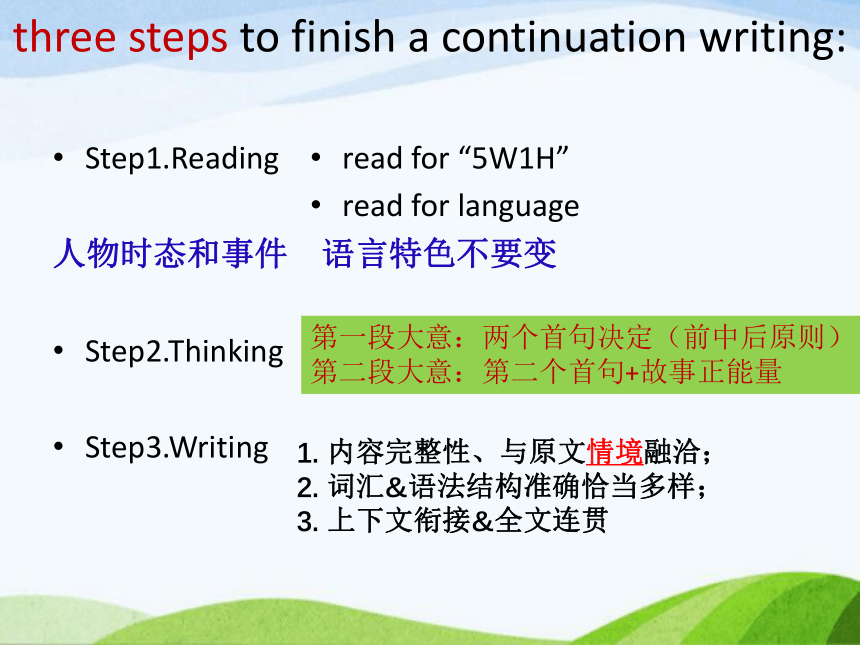 three steps to finish a continuation writing:

• Step1.Reading
• read for “5W1H”
• read for language

人物时态和事件　语言特色不要变

• Step2.Thinking

第一段大意：两个首句决定（前中后原则）
第二段大意：第二个首句+故事正能量

• Step3.Writing

1. 内容完整性、与原文情境融洽；
2. 词汇&语法结构准确恰当多样；
3. 上下文衔接&全文连贯